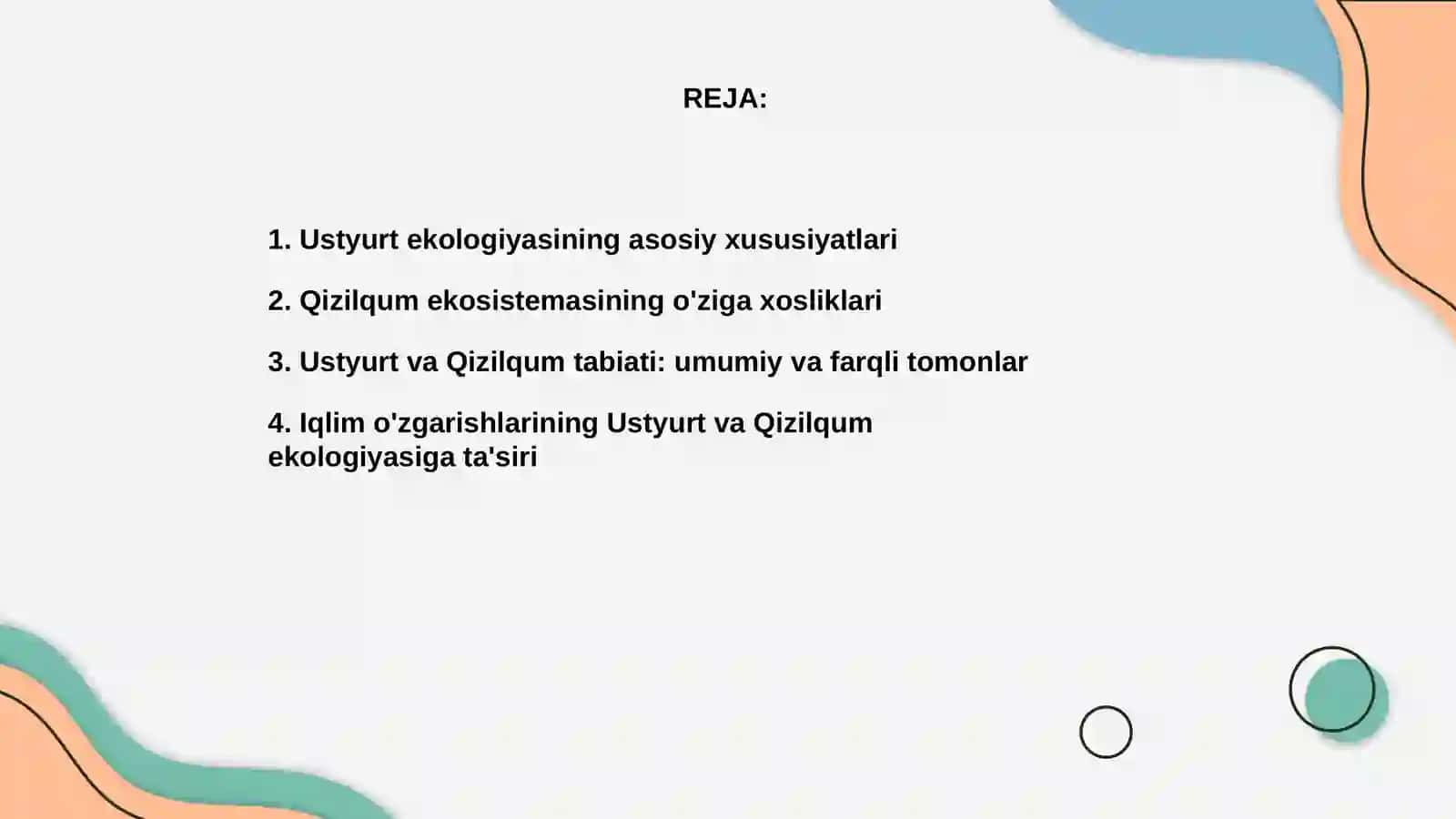 REJA:

1. Ustyurt ekologiyasining asosiy xususiyatlari

2. Qizilqum ekosistemasining o'ziga xosliklari

3. Ustyurt va Qizilqum tabiati: umumiy va farqli tomonlar

4. Iqlim o'zgarishlarining Ustyurt va Qizilqum ekologiyasiga ta'siri